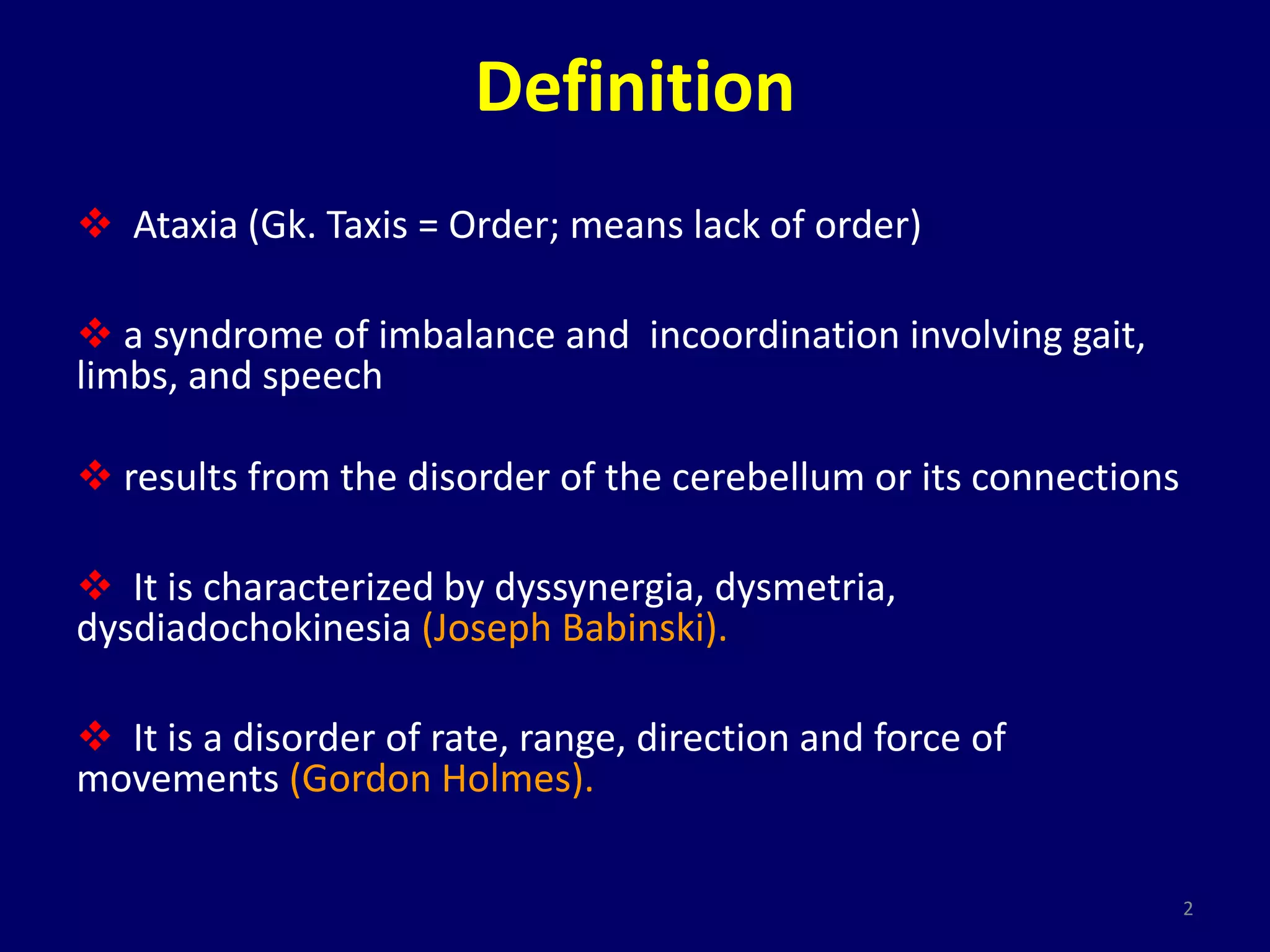 Definition

❖ Ataxia (Gk. Taxis = Order; means lack of order)

❖ a syndrome of imbalance and incoordination involving gait, limbs, and speech

❖ results from the disorder of the cerebellum or its connections

❖ It is characterized by dyssynergia, dysmetria, dysdiadochokinesia (Joseph Babinski).

❖ It is a disorder of rate, range, direction and force of movements (Gordon Holmes).

2